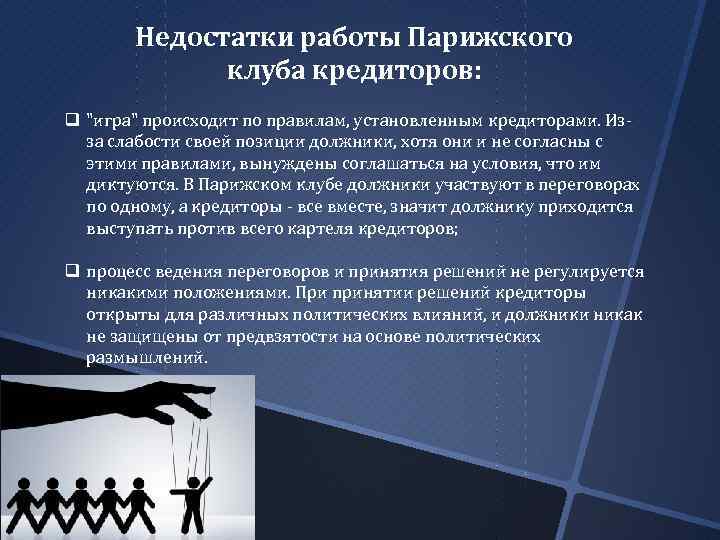 Недостатки работы Парижского клуба кредиторов:

❑ "игра" происходит по правилам, установленным кредиторами. Из-за слабости своей позиции должники, хотя они и не согласны с этими правилами, вынуждены соглашаться на условия, что им диктуются. В Парижском клубе должники участвуют в переговорах по одному, а кредиторы - все вместе, значит должнику приходится выступать против всего картеля кредиторов;

❑ процесс ведения переговоров и принятия решений не регулируется никакими положениями. При принятии решений кредиторы открыты для различных политических влияний, и должники никак не защищены от предвзятости на основе политических размышлений.